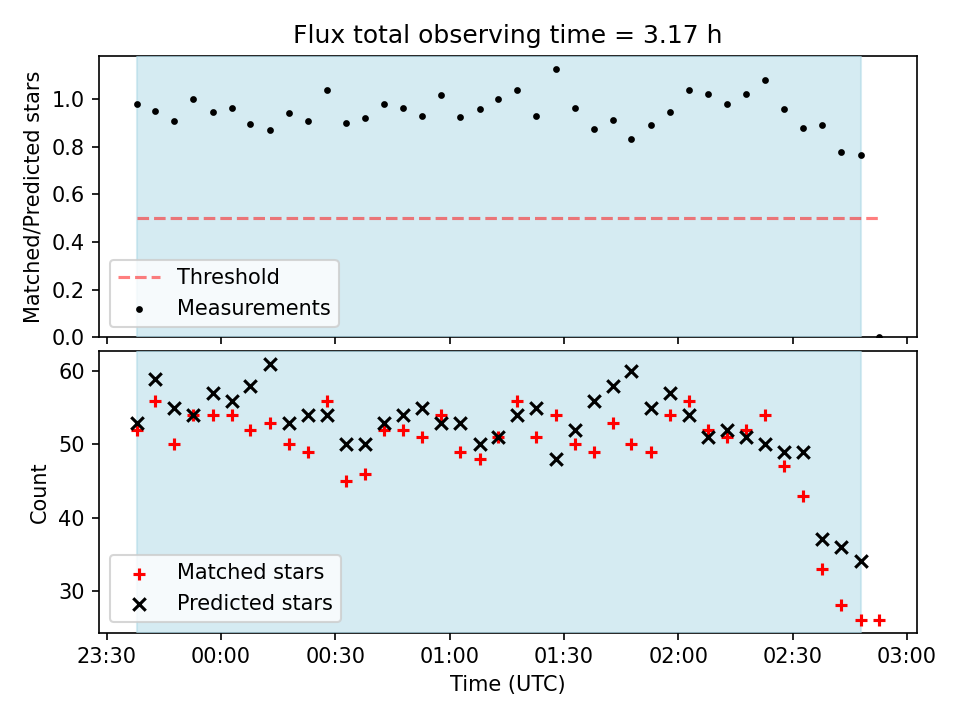 Flux total observing time = 3.17 h

Matched/Predicted stars

1.0
0.8
0.6
0.4
0.2
0.0

Threshold
Measurements

Count

60
50
40
30

Matched stars
Predicted stars

23:30 00:00 00:30 01:00 01:30 02:00 02:30 03:00

Time (UTC)